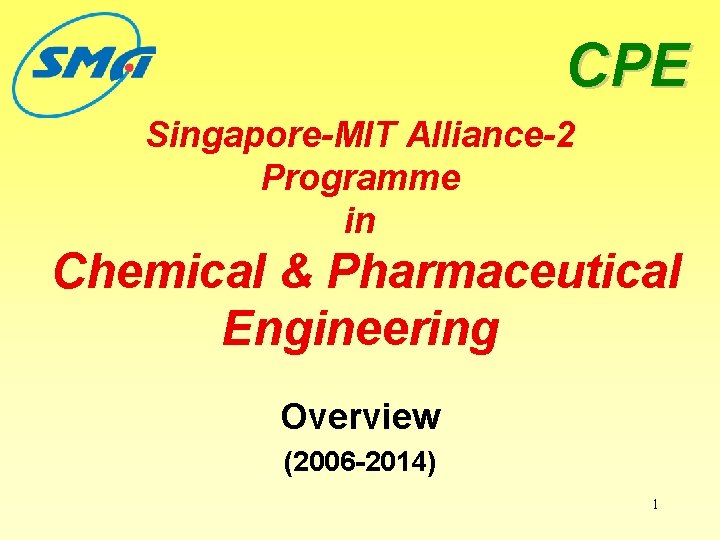 SMA

CPE

Singapore-MIT Alliance-2 Programme in

Chemical & Pharmaceutical Engineering

Overview
(2006-2014)

1